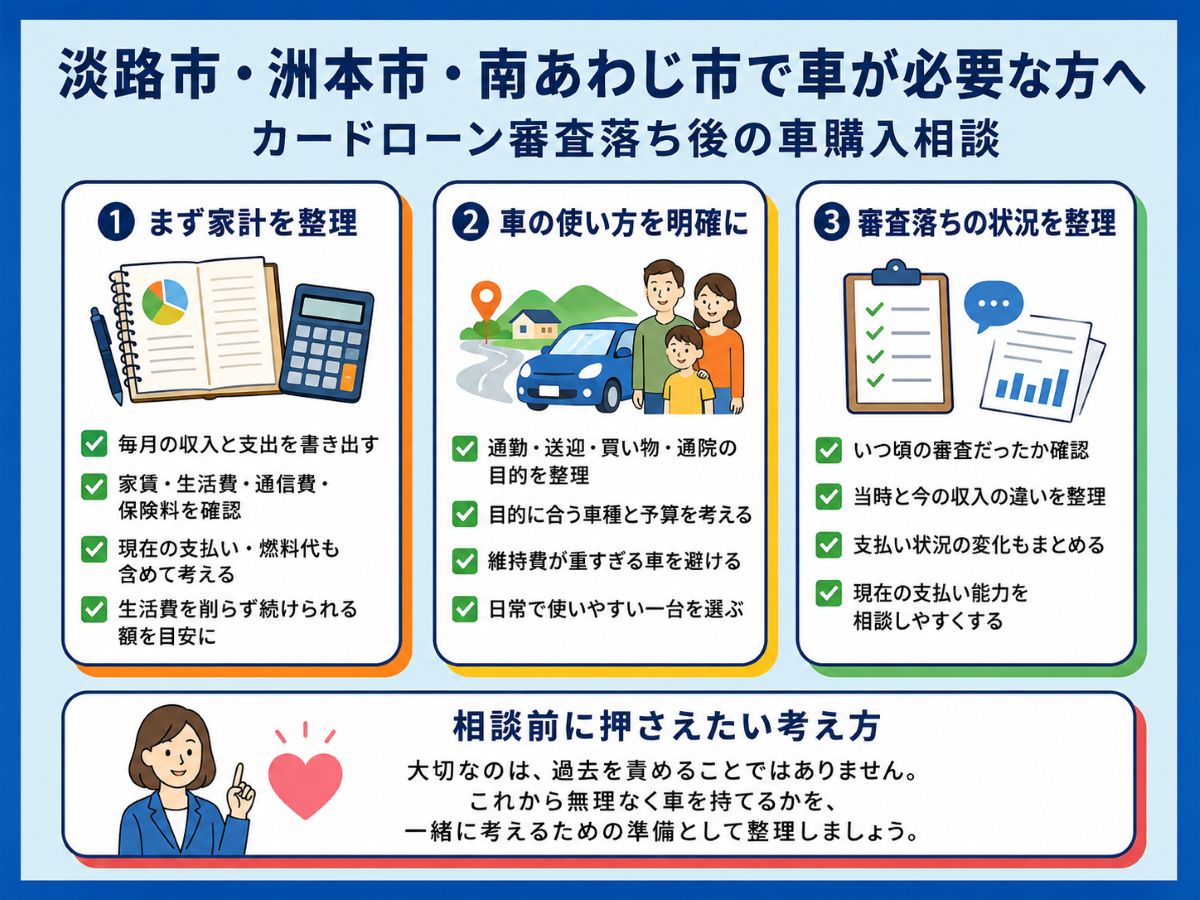 淡路市・洲本市・南あわじ市で車が必要な方へ
カードローン審査落ち後の車購入相談

1 まず家計を整理

毎月の収入と支出を書き出す
家賃・生活費・通信費・保険料を確認
現在の支払い・燃料代も含めて考える
生活費を削らず続けられる額を目安に

2 車の使い方を明確に

通勤・送迎・買い物・通院の目的を整理
目的に合う車種と予算を考える
維持費が重すぎる車を避ける
日常で使いやすい一台を選ぶ

3 審査落ちの状況を整理

いつ頃の審査だったか確認
当時と今の収入の違いを整理
支払い状況の変化もまとめる
現在の支払い能力を相談しやすくする

相談前に押さえたい考え方

大切なのは、過去を責めることではありません。
これから無理なく車を持てるかを、
一緒に考えるための準備として整理しましょう。